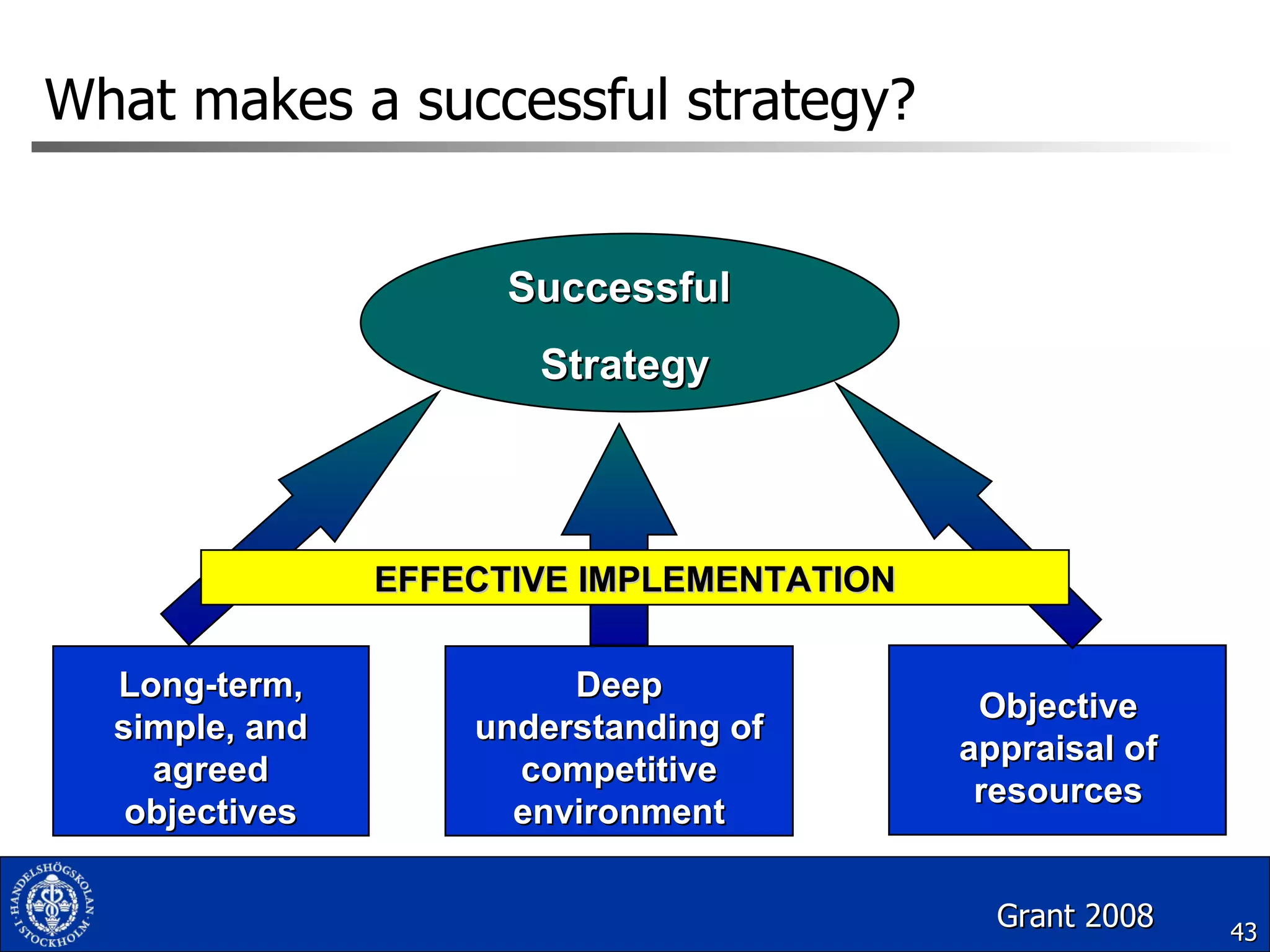 What makes a successful strategy?

Successful Strategy

EFFECTIVE IMPLEMENTATION

Long-term, simple, and agreed objectives

Deep understanding of competitive environment

Objective appraisal of resources

HANDELSHÖGSKOLAN I STOCKHOLM

Grant 2008

43